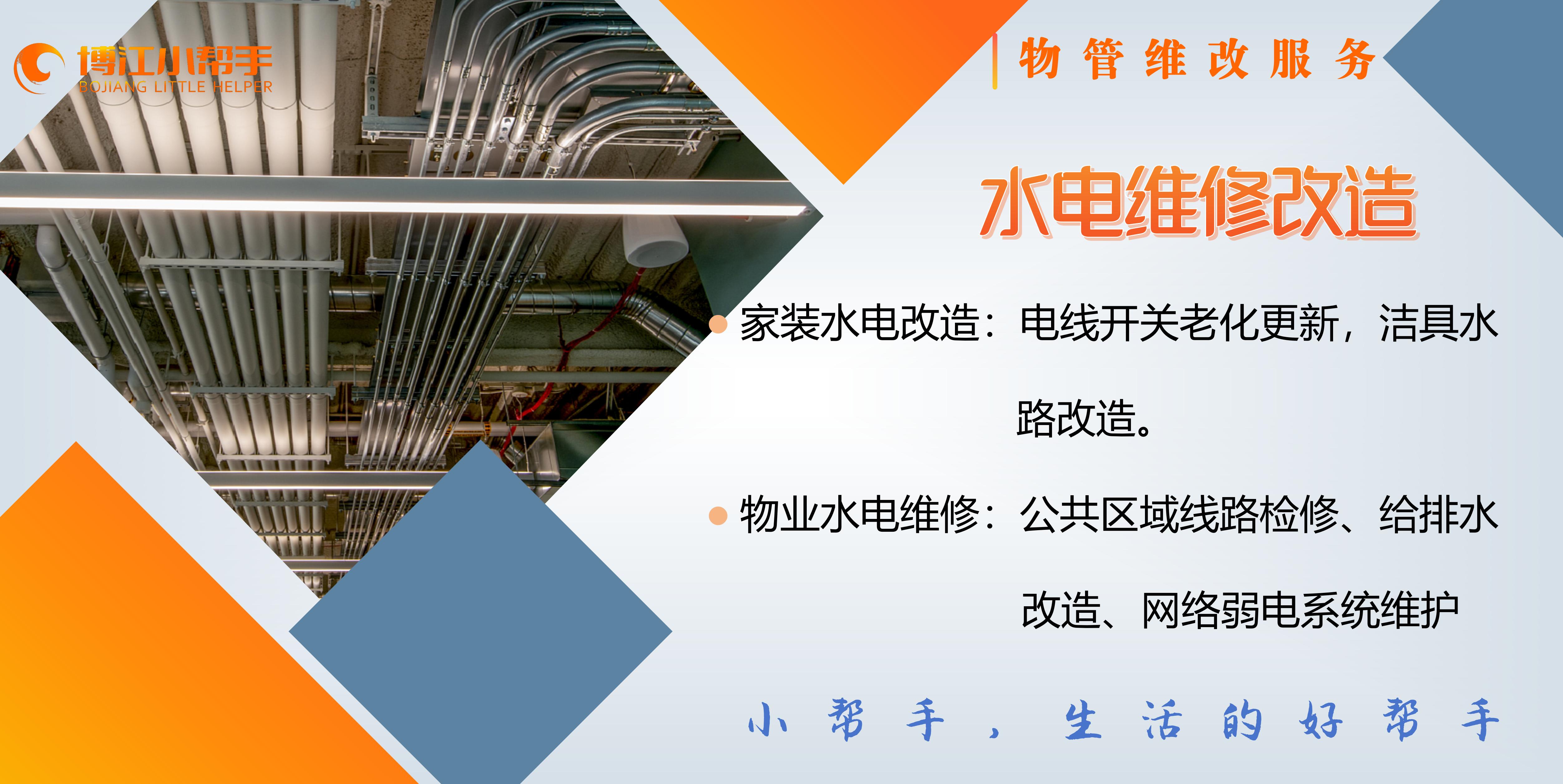 博江小帮手
BOJIANG LITTLE HELPER

物管维改服务

水电维修改造

家装水电改造：电线开关老化更新，洁具水路改造。

物业水电维修：公共区域线路检修、给排水改造、网络弱电系统维护

小帮手，生活的好帮手